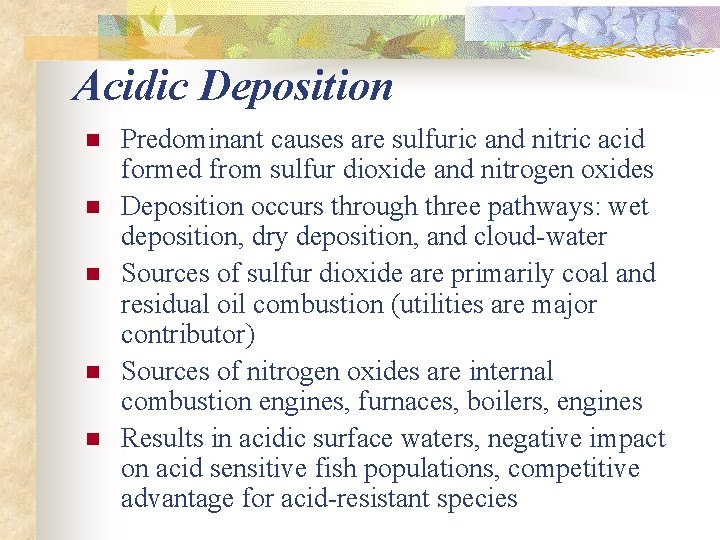 Acidic Deposition

■ Predominant causes are sulfuric and nitric acid formed from sulfur dioxide and nitrogen oxides

■ Deposition occurs through three pathways: wet deposition, dry deposition, and cloud-water

■ Sources of sulfur dioxide are primarily coal and residual oil combustion (utilities are major contributor)

■ Sources of nitrogen oxides are internal combustion engines, furnaces, boilers, engines

■ Results in acidic surface waters, negative impact on acid sensitive fish populations, competitive advantage for acid-resistant species